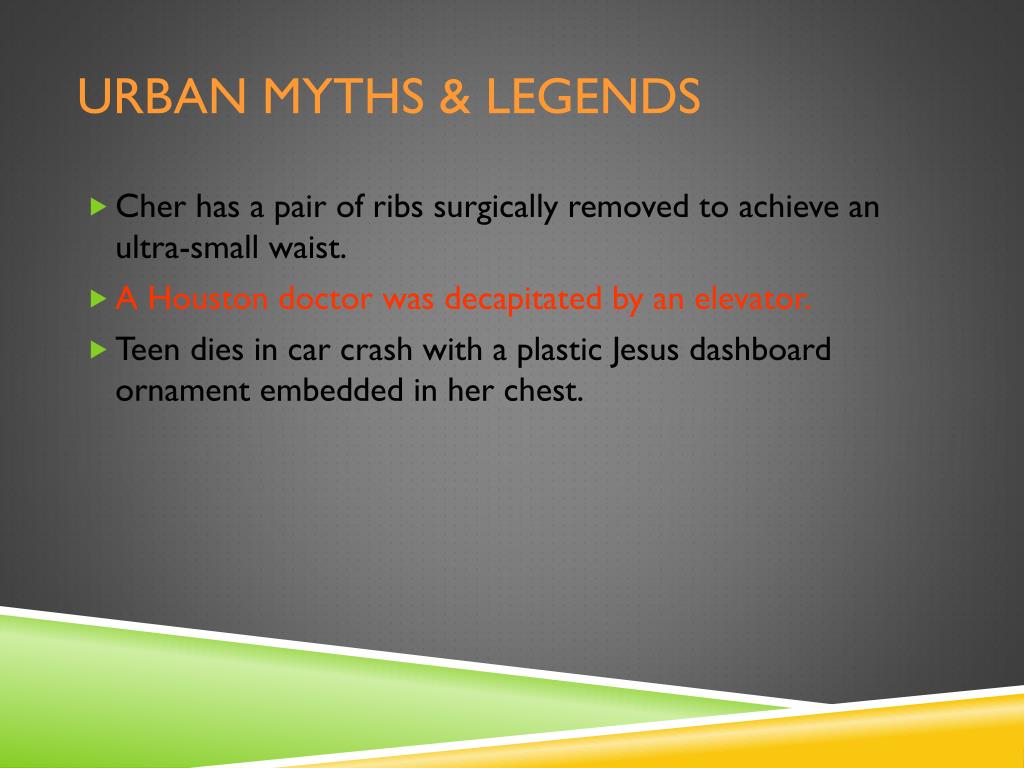 URBAN MYTHS & LEGENDS

Cher has a pair of ribs surgically removed to achieve an ultra-small waist.

A Houston doctor was decapitated by an elevator.

Teen dies in car crash with a plastic Jesus dashboard ornament embedded in her chest.